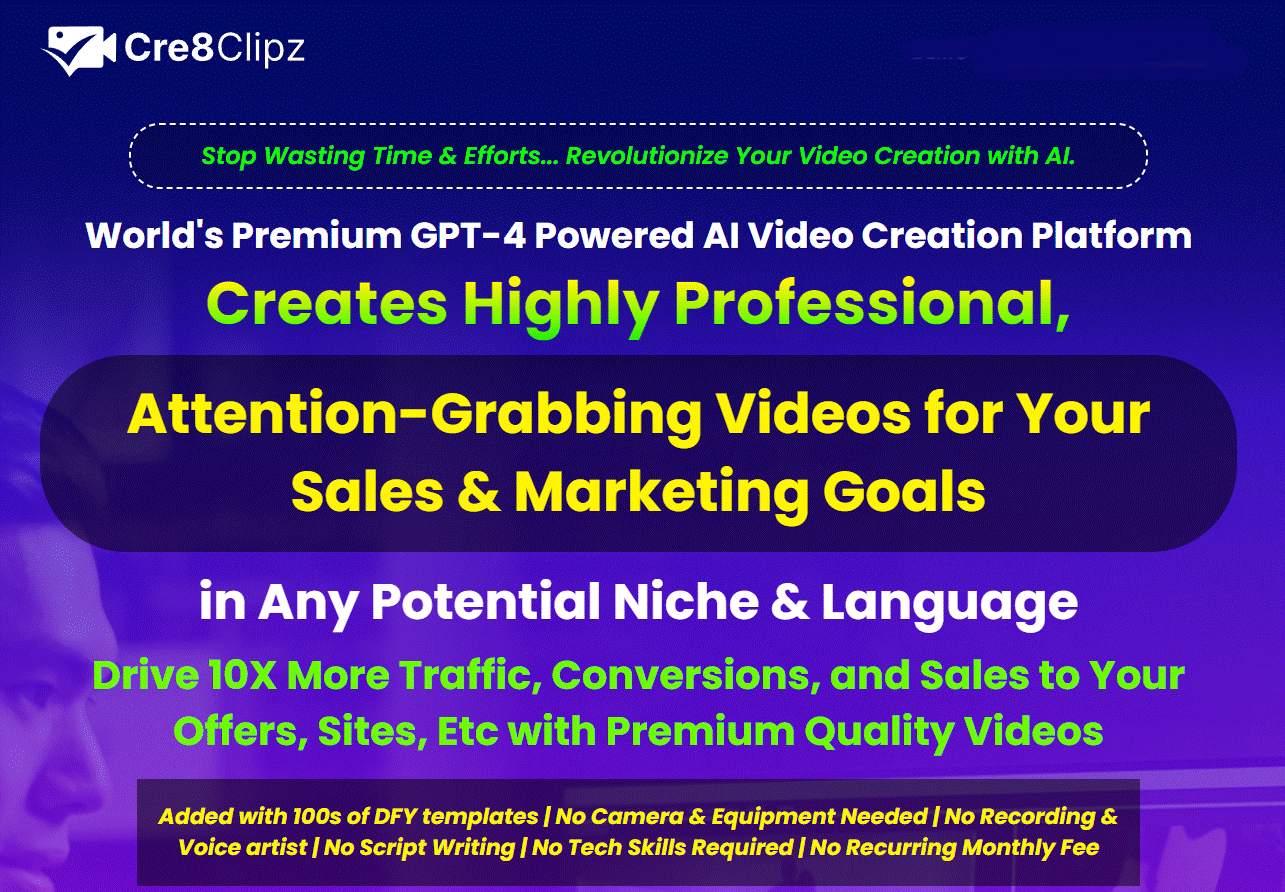 Cre8Clipz

Stop Wasting Time & Efforts... Revolutionize Your Video Creation with AI.

World's Premium GPT-4 Powered AI Video Creation Platform

Creates Highly Professional,

Attention-Grabbing Videos for Your Sales & Marketing Goals

in Any Potential Niche & Language

Drive 10X More Traffic, Conversions, and Sales to Your Offers, Sites, Etc with Premium Quality Videos

Added with 100s of DFY templates | No Camera & Equipment Needed | No Recording & Voice artist | No Script Writing | No Tech Skills Required | No Recurring Monthly Fee